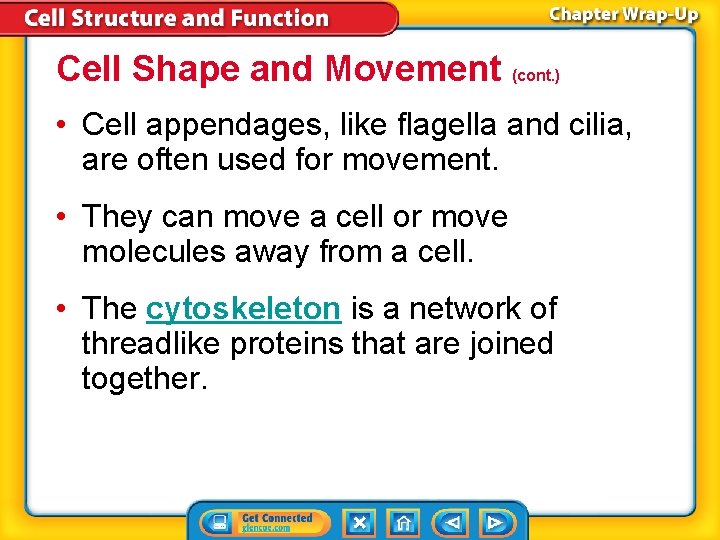 Cell Structure and Function

Chapter Wrap-Up

Cell Shape and Movement (cont.)

• Cell appendages, like flagella and cilia, are often used for movement.

• They can move a cell or move molecules away from a cell.

• The cytoskeleton is a network of threadlike proteins that are joined together.

Get Connected
glencoe.com